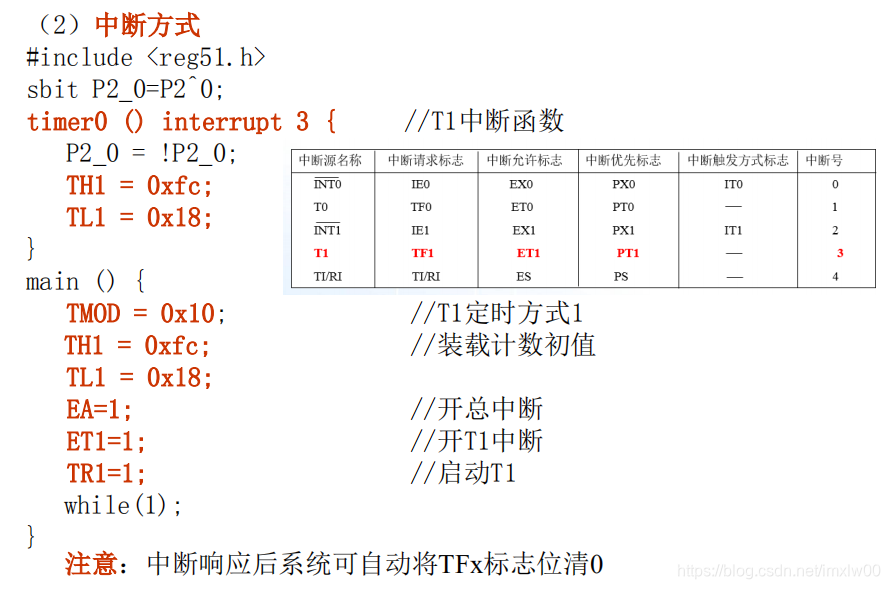 （2）中断方式
#include <reg51.h>
sbit P2_0=P2^0;
timer0 () interrupt 3 {　　//T1中断函数
P2_0 = !P2_0;
TH1 = 0xfc;
TL1 = 0x18;
}

| 中断源名称 | 中断请求标志 | 中断允许标志 | 中断优先标志 | 中断触发方式标志 | 中断号 |
|---|---|---|---|---|---|
| $\overline{INT0}$ | IE0 | EX0 | PX0 | IT0 | 0 |
| T0 | TF0 | ET0 | PT0 | — | 1 |
| $\overline{INT1}$ | IE1 | EX1 | PX1 | IT1 | 2 |
| T1 | TF1 | ET1 | PT1 | — | 3 |
| TI/RI | TI/RI | ES | PS | — | 4 |

main () {
TMOD = 0x10;　　//T1定时方式1
TH1 = 0xfc;　　//装载计数初值
TL1 = 0x18;
EA=1;　　//开总中断
ET1=1;　　//开T1中断
TR1=1;　　//启动T1
while(1);
}
注意：中断响应后系统可自动将TFx标志位清0

https://blog.csdn.net/imxlw00